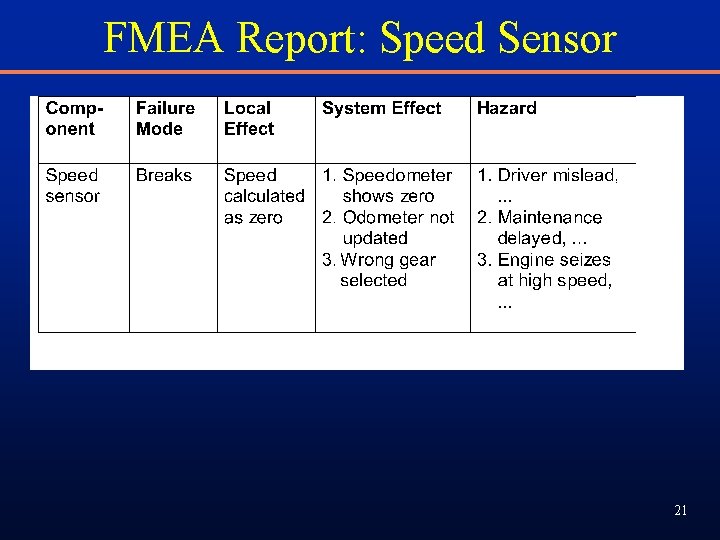 FMEA Report: Speed Sensor

| Comp-onent | Failure Mode | Local Effect | System Effect | Hazard |
|---|---|---|---|---|
| Speed sensor | Breaks | Speed calculated as zero | 1. Speedometer shows zero 2. Odometer not updated 3. Wrong gear selected | 1. Driver mislead, ... 2. Maintenance delayed, ... 3. Engine seizes at high speed, ... |

21